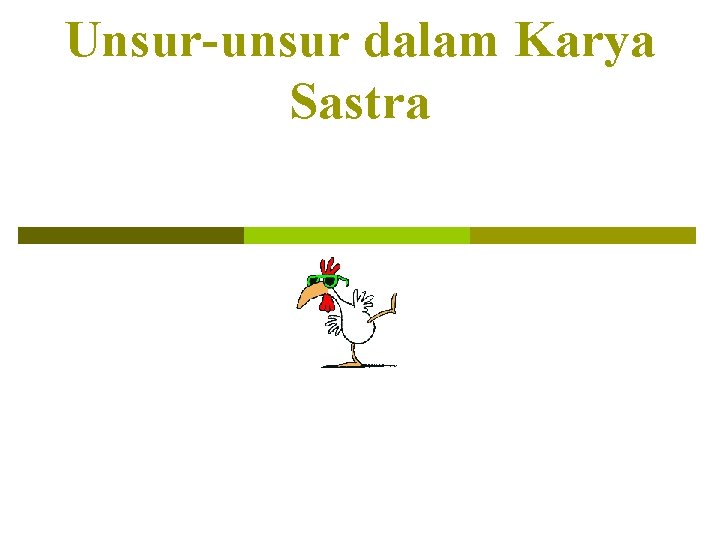 Unsur-unsur dalam Karya Sastra